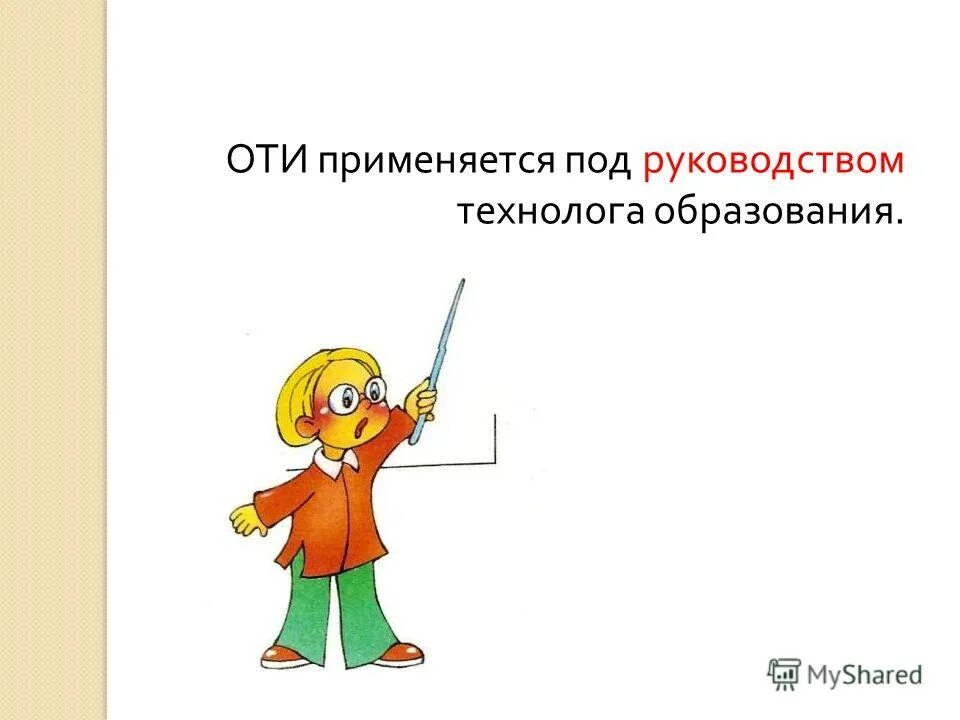 ОТИ применяется под руководством технолога образования.

MyShared